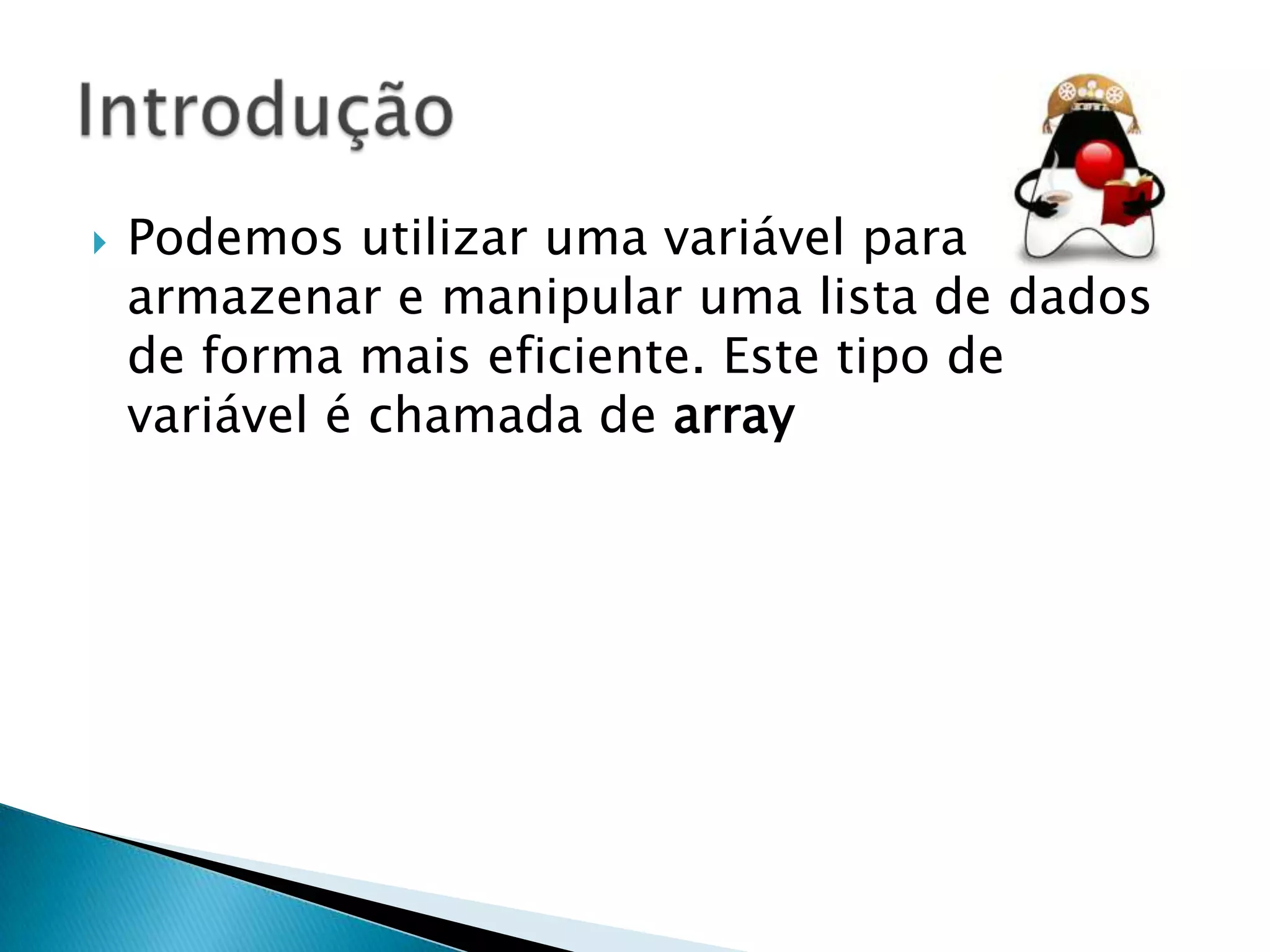 Introdução

Podemos utilizar uma variável para armazenar e manipular uma lista de dados de forma mais eficiente. Este tipo de variável é chamada de array